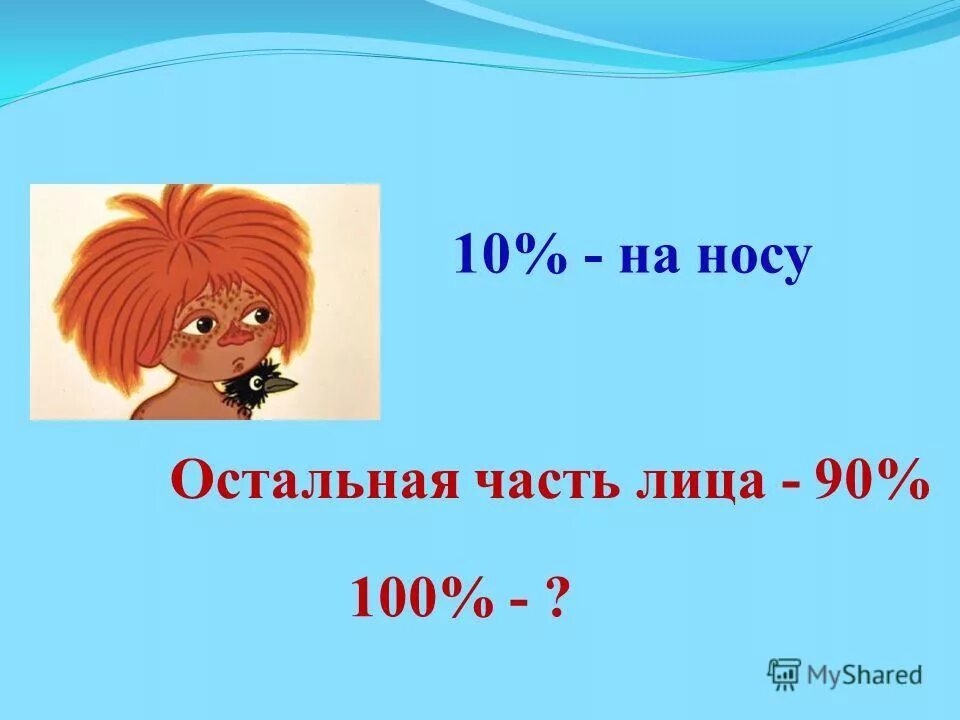 10% - на носу

Остальная часть лица - 90%

100% - ?

MyShared